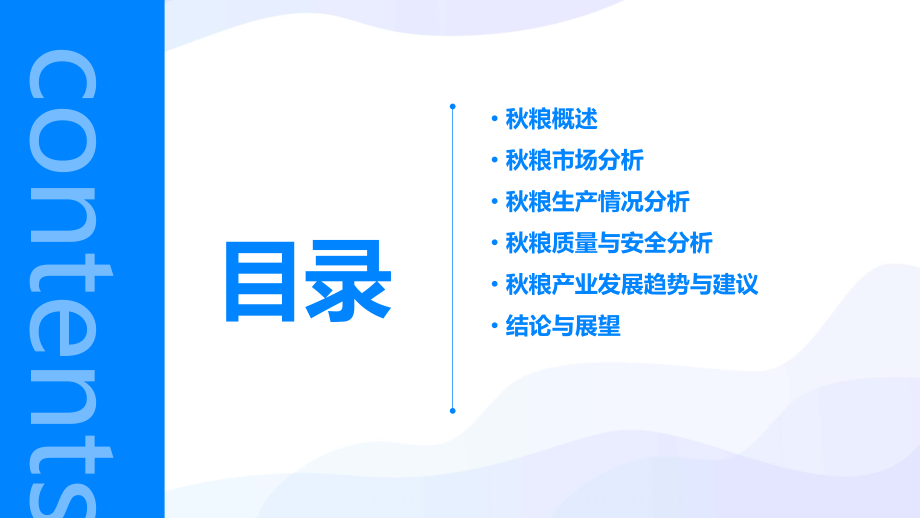 contents

目录

· 秋粮概述
· 秋粮市场分析
· 秋粮生产情况分析
· 秋粮质量与安全分析
· 秋粮产业发展趋势与建议
· 结论与展望